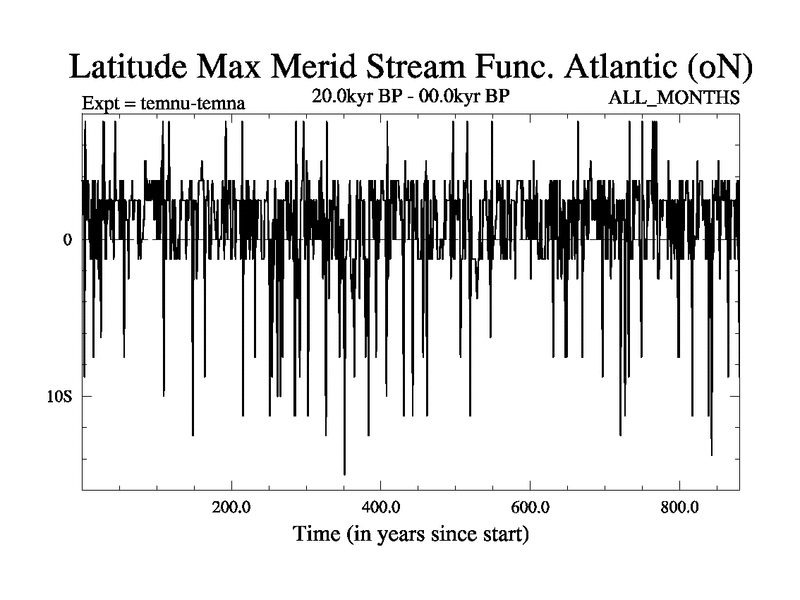 Latitude Max Merid Stream Func. Atlantic (oN)

Expt = temnu-temna

20.0kyr BP - 00.0kyr BP

ALL_MONTHS

0

10S

200.0

400.0

600.0

800.0

Time (in years since start)